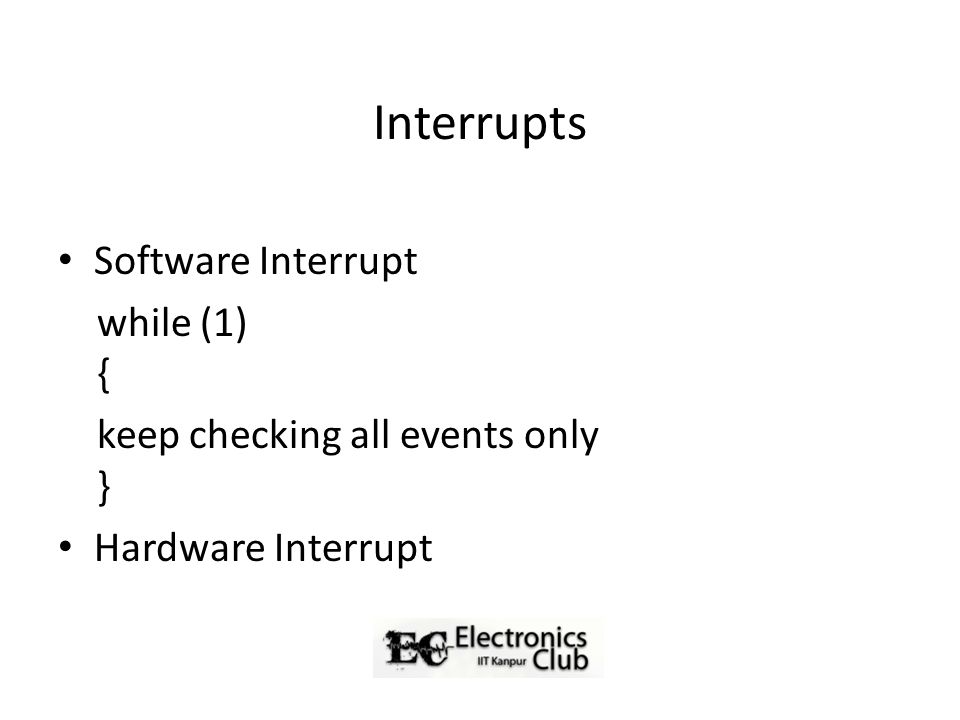 Interrupts

• Software Interrupt

while (1)
{
keep checking all events only
}

• Hardware Interrupt

EC Electronics IIT Kanpur Club